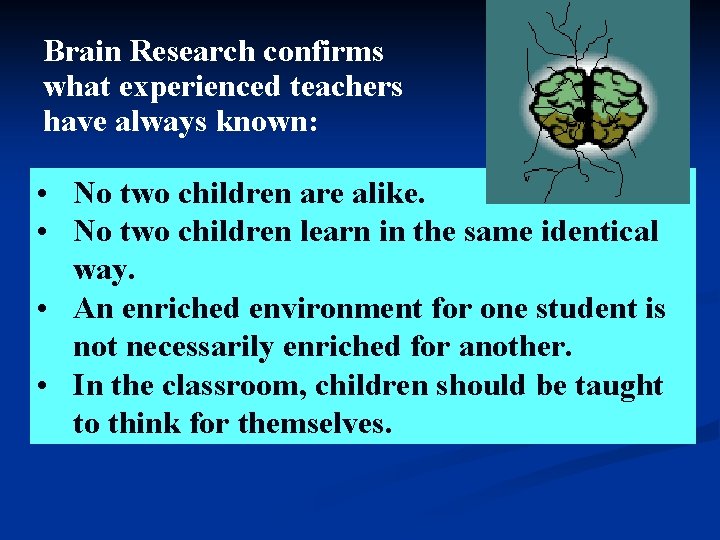 Brain Research confirms what experienced teachers have always known:

• No two children are alike.
• No two children learn in the same identical way.
• An enriched environment for one student is not necessarily enriched for another.
• In the classroom, children should be taught to think for themselves.